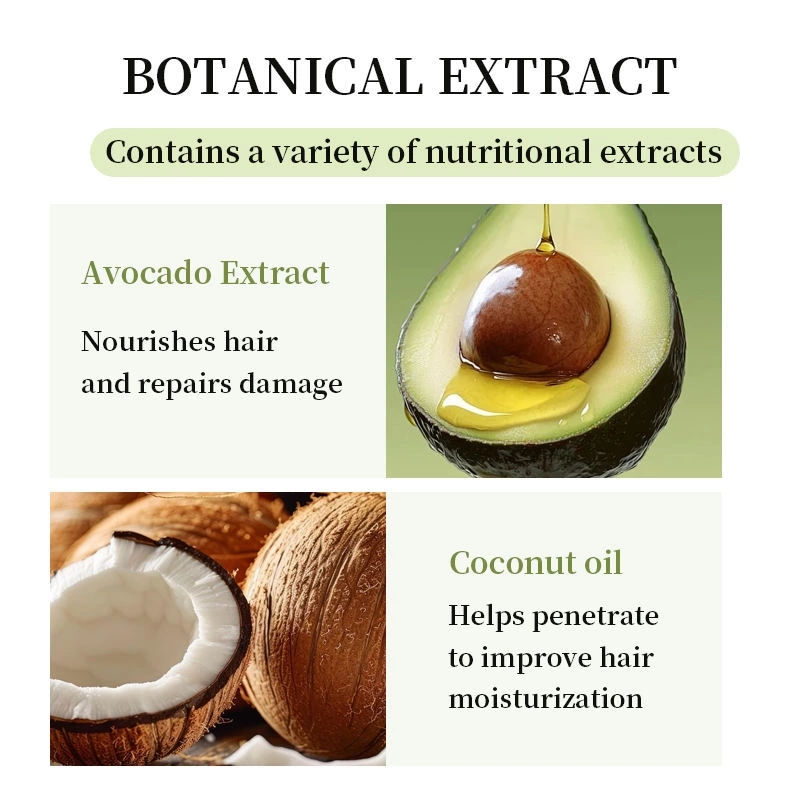 BOTANICAL EXTRACT

Contains a variety of nutritional extracts

Avocado Extract

Nourishes hair and repairs damage

Coconut oil

Helps penetrate to improve hair moisturization